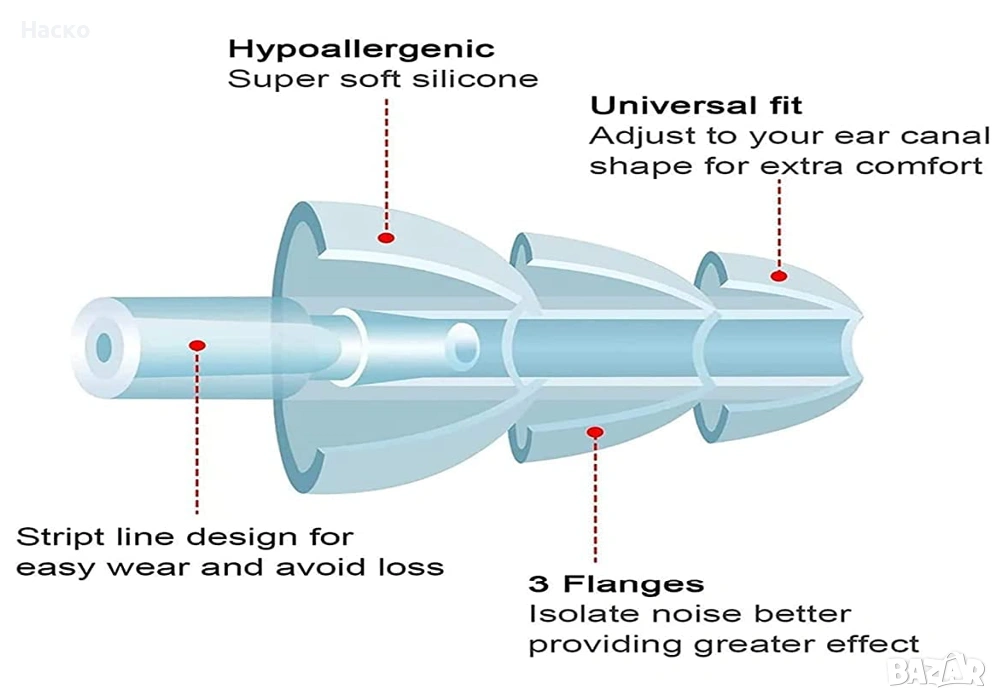 Наско

Hypoallergenic
Super soft silicone

Universal fit
Adjust to your ear canal shape for extra comfort

Stript line design for easy wear and avoid loss

3 Flanges
Isolate noise better providing greater effect

BAZAR